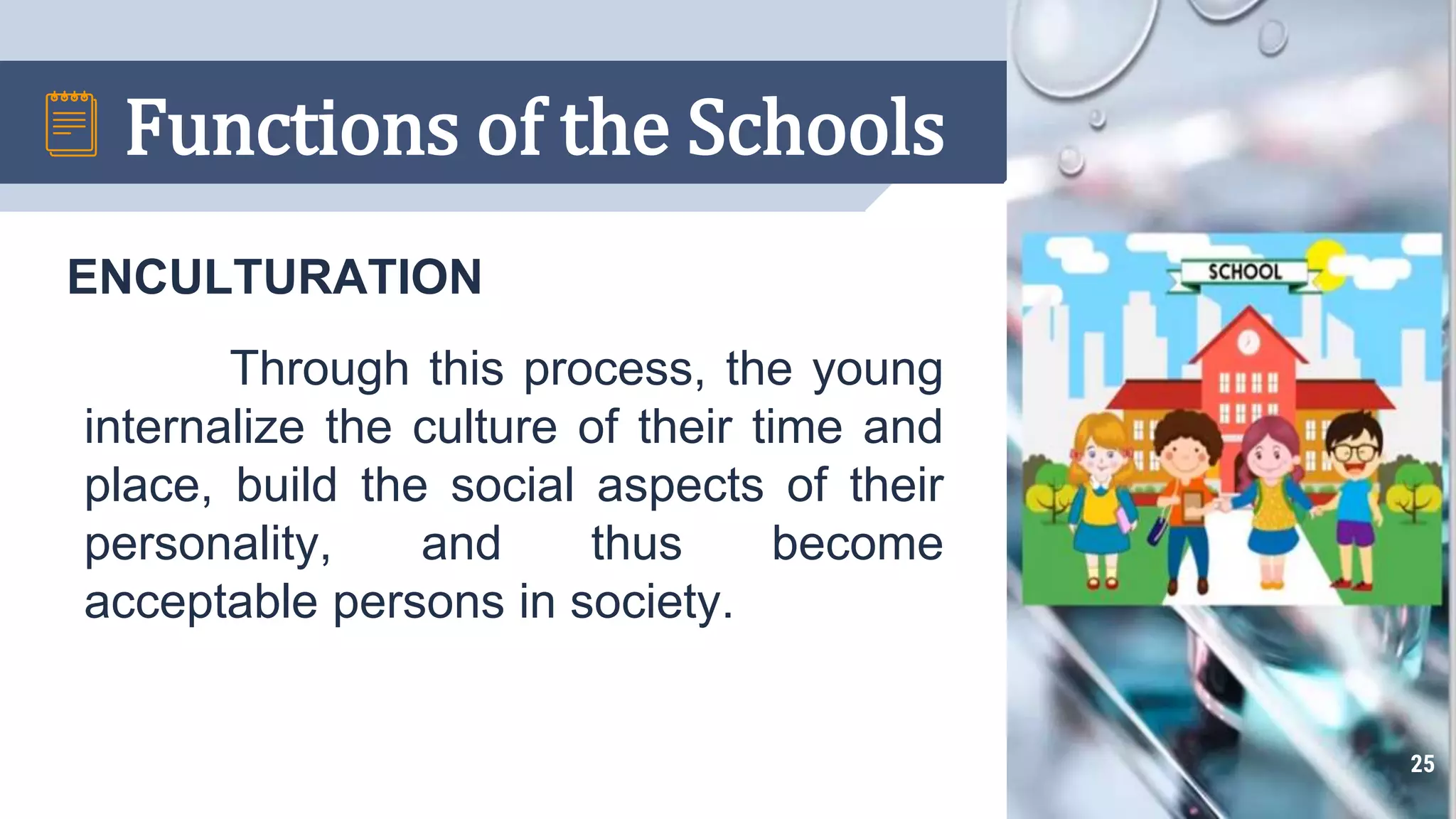 Functions of the Schools

ENCULTURATION

Through this process, the young internalize the culture of their time and place, build the social aspects of their personality, and thus become acceptable persons in society.

SCHOOL

25